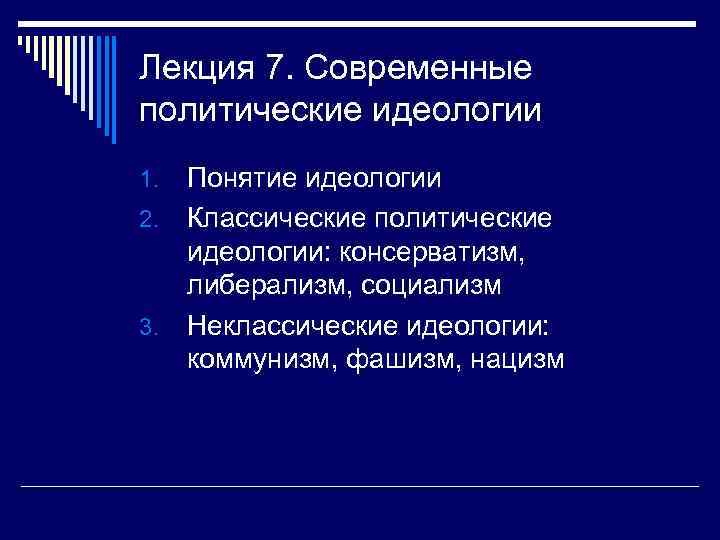 Лекция 7. Современные политические идеологии

1. Понятие идеологии
2. Классические политические идеологии: консерватизм, либерализм, социализм
3. Неклассические идеологии: коммунизм, фашизм, нацизм